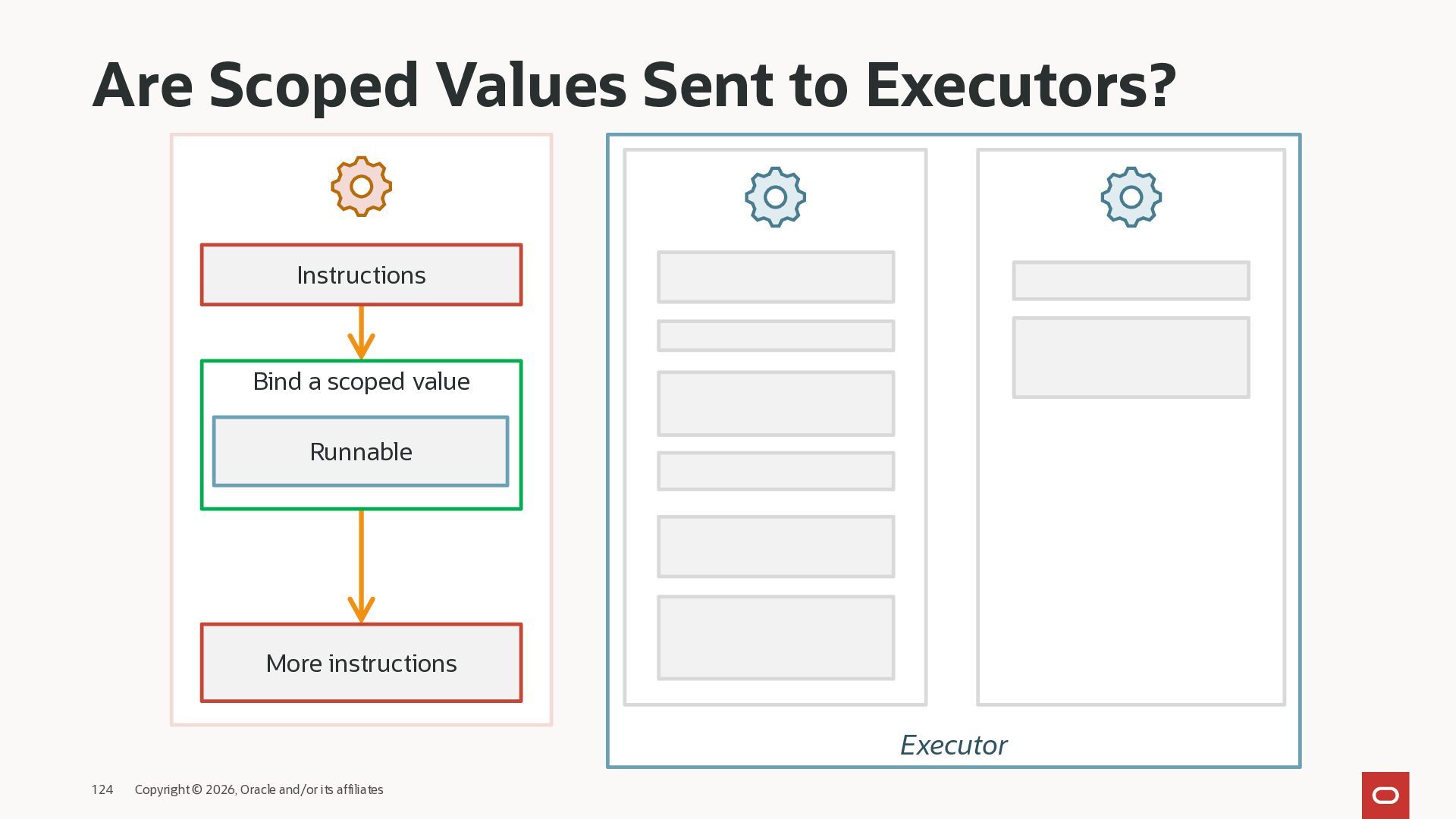 Are Scoped Values Sent to Executors?

Instructions

Bind a scoped value

Runnable

More instructions

Executor

124 Copyright © 2026, Oracle and/or its affiliates